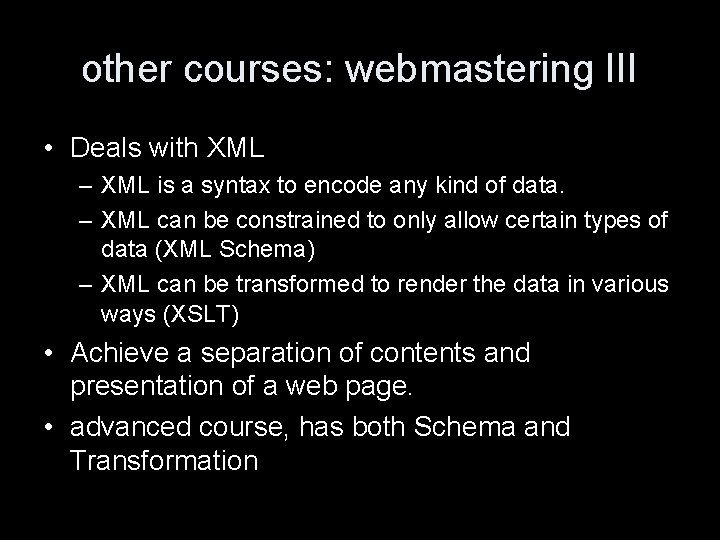 other courses: webmastering III

• Deals with XML
  – XML is a syntax to encode any kind of data.
  – XML can be constrained to only allow certain types of data (XML Schema)
  – XML can be transformed to render the data in various ways (XSLT)
• Achieve a separation of contents and presentation of a web page.
• advanced course, has both Schema and Transformation